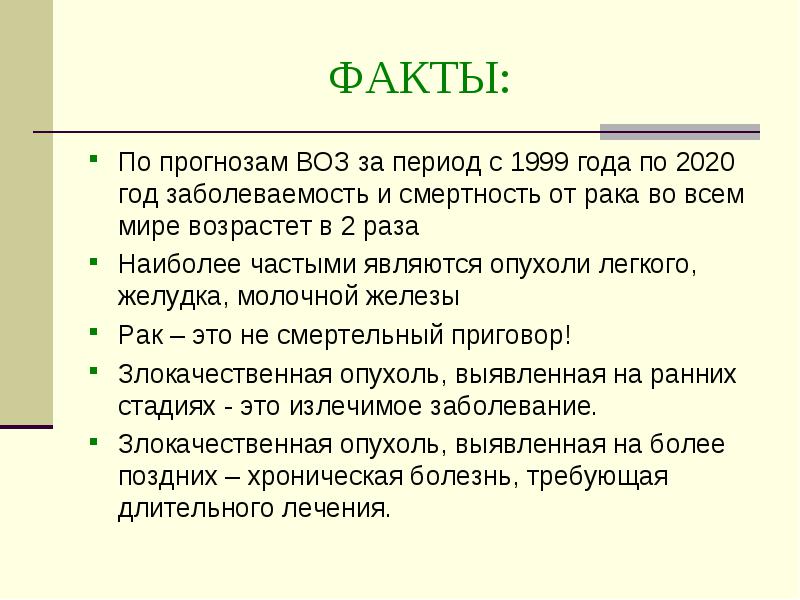 ФАКТЫ:

- По прогнозам ВОЗ за период с 1999 года по 2020 год заболеваемость и смертность от рака во всем мире возрастет в 2 раза
- Наиболее частыми являются опухоли легкого, желудка, молочной железы
- Рак – это не смертельный приговор!
- Злокачественная опухоль, выявленная на ранних стадиях - это излечимое заболевание.
- Злокачественная опухоль, выявленная на более поздних – хроническая болезнь, требующая длительного лечения.